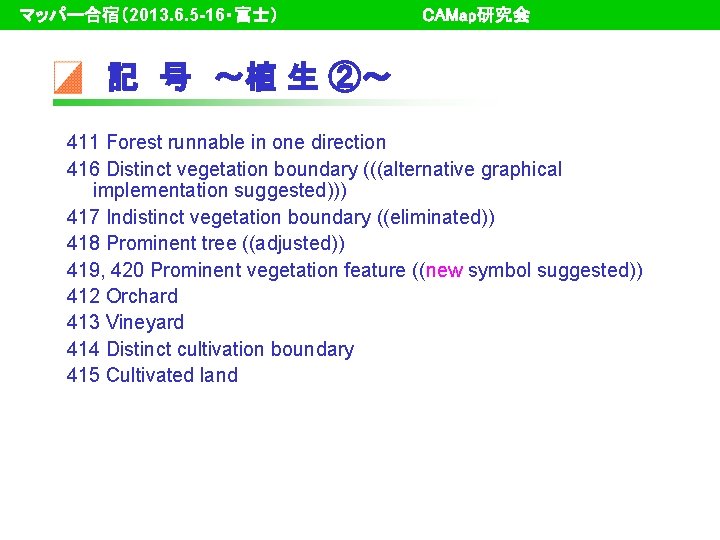 マッパー合宿（2013.6.5-16・富士）　　CAMap研究会

記 号 ～植 生 ②～

411 Forest runnable in one direction
416 Distinct vegetation boundary (((alternative graphical implementation suggested)))
417 Indistinct vegetation boundary ((eliminated))
418 Prominent tree ((adjusted))
419, 420 Prominent vegetation feature ((new symbol suggested))
412 Orchard
413 Vineyard
414 Distinct cultivation boundary
415 Cultivated land